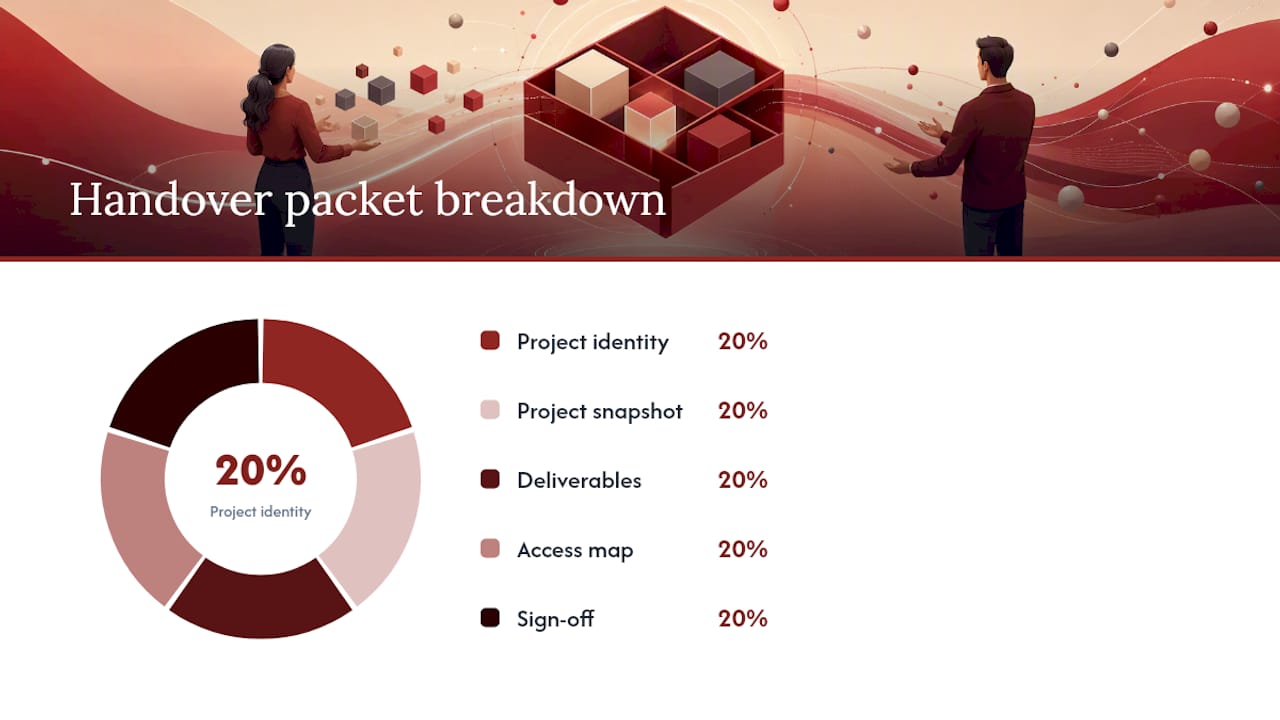 Handover packet breakdown

20%
Project identity

| | |
|---|---|
| Project identity | 20% |
| Project snapshot | 20% |
| Deliverables | 20% |
| Access map | 20% |
| Sign-off | 20% |